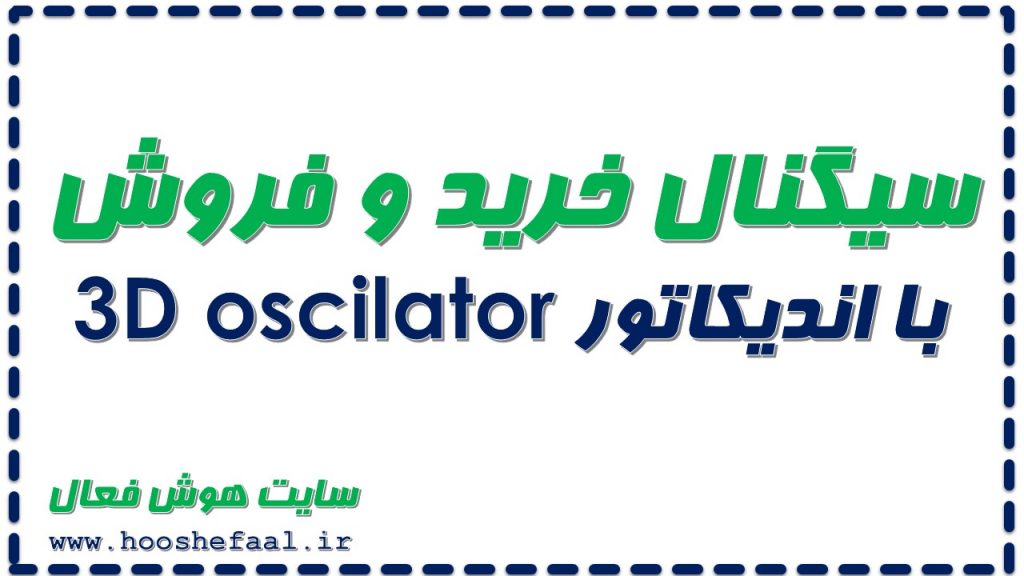 سیگنال خرید و فروش

با اندیکاتور 3D oscilator

سایت هوش فعال

www.hooshefaal.ir